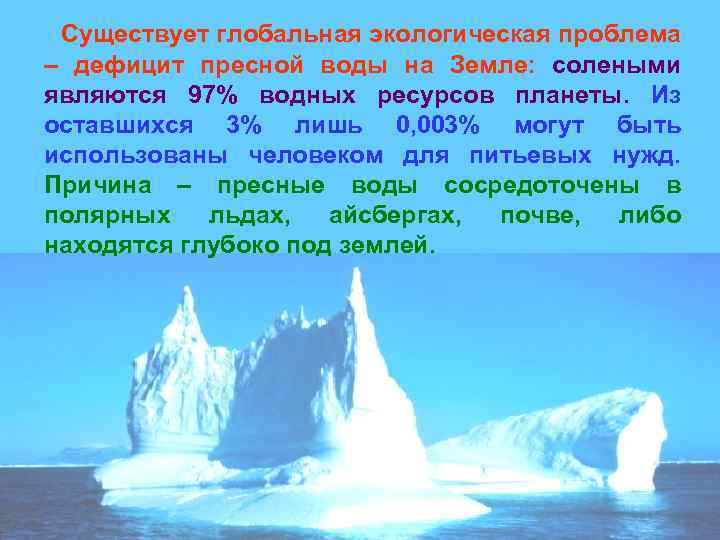 Существует глобальная экологическая проблема – дефицит пресной воды на Земле: солеными являются 97% водных ресурсов планеты. Из оставшихся 3% лишь 0,003% могут быть использованы человеком для питьевых нужд. Причина – пресные воды сосредоточены в полярных льдах, айсбергах, почве, либо находятся глубоко под землей.